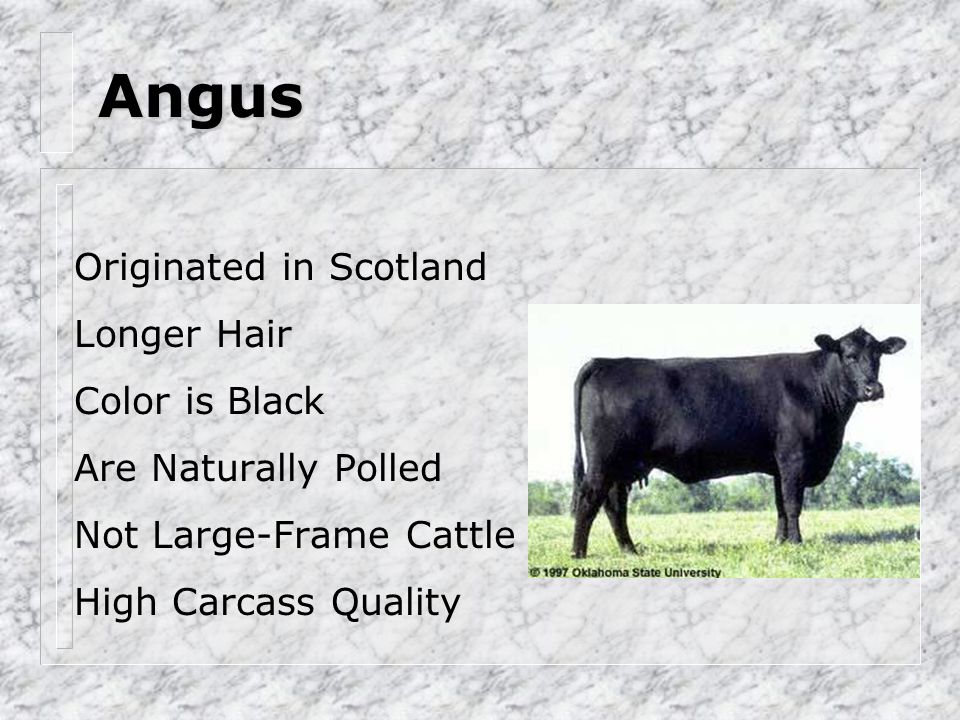 Angus

Originated in Scotland

Longer Hair

Color is Black

Are Naturally Polled

Not Large-Frame Cattle

High Carcass Quality

© 1997 Oklahoma State University